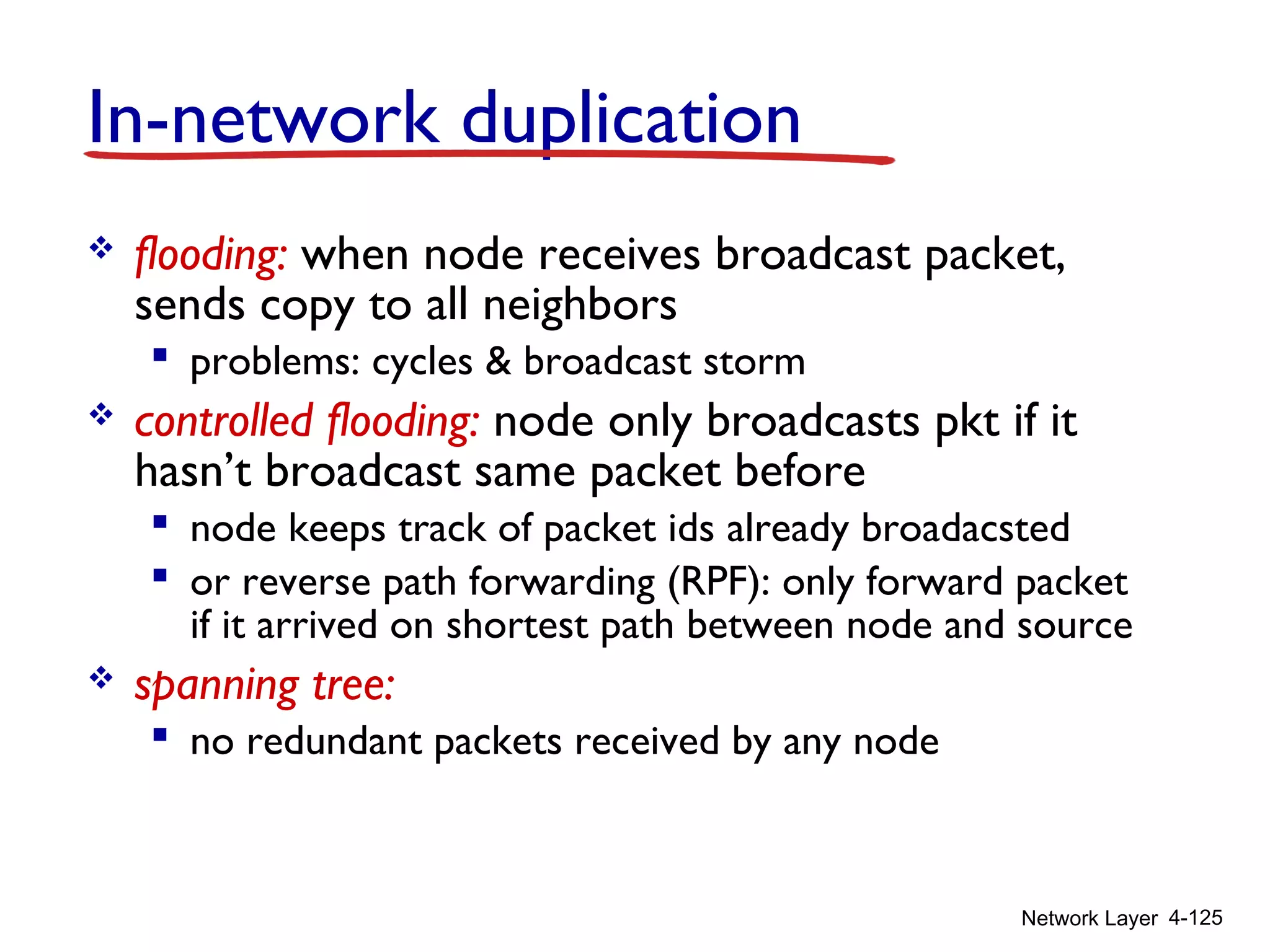 In-network duplication

❖ flooding: when node receives broadcast packet, sends copy to all neighbors
▪ problems: cycles & broadcast storm

❖ controlled flooding: node only broadcasts pkt if it hasn’t broadcast same packet before
▪ node keeps track of packet ids already broadacsted
▪ or reverse path forwarding (RPF): only forward packet if it arrived on shortest path between node and source

❖ spanning tree:
▪ no redundant packets received by any node

Network Layer 4-125